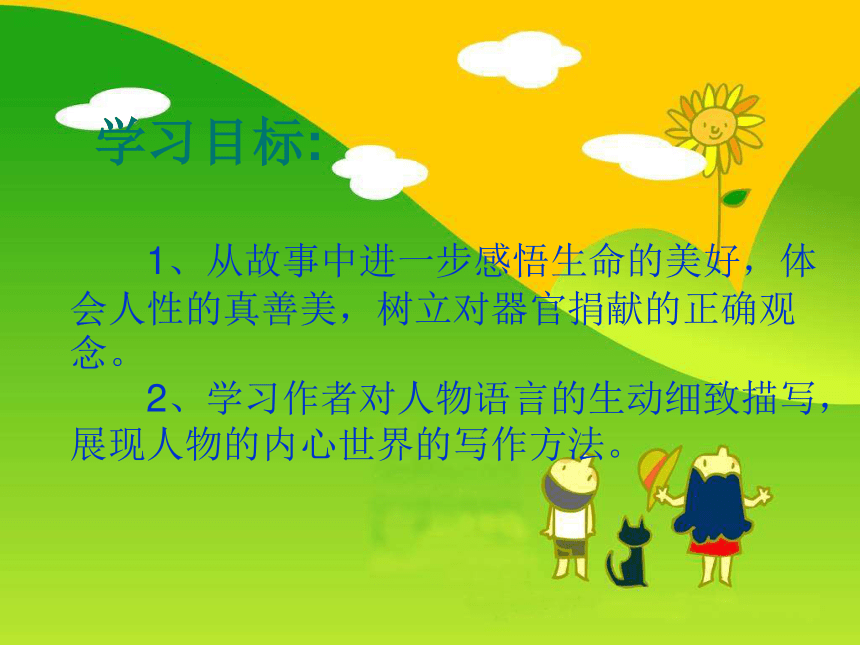 学习目标:

1、从故事中进一步感悟生命的美好，体会人性的真善美，树立对器官捐献的正确观念。

2、学习作者对人物语言的生动细致描写，展现人物的内心世界的写作方法。